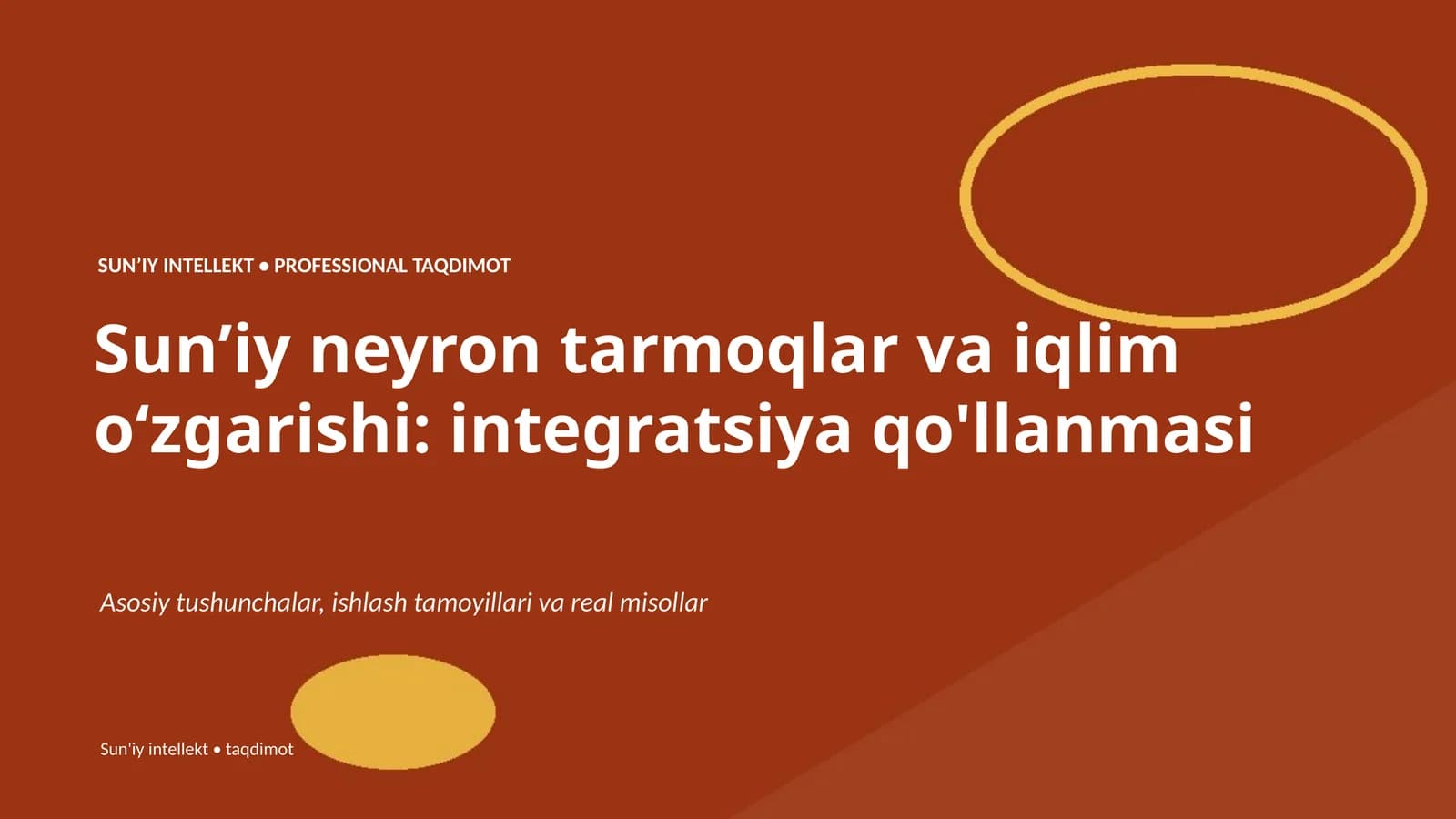 SUN’IY INTELLEKT • PROFESSIONAL TAQDIMOT

Sun’iy neyron tarmoqlar va iqlim o‘zgarishi: integratsiya qo'llanmasi

Asosiy tushunchalar, ishlash tamoyillari va real misollar

Sun'iy intellekt • taqdimot